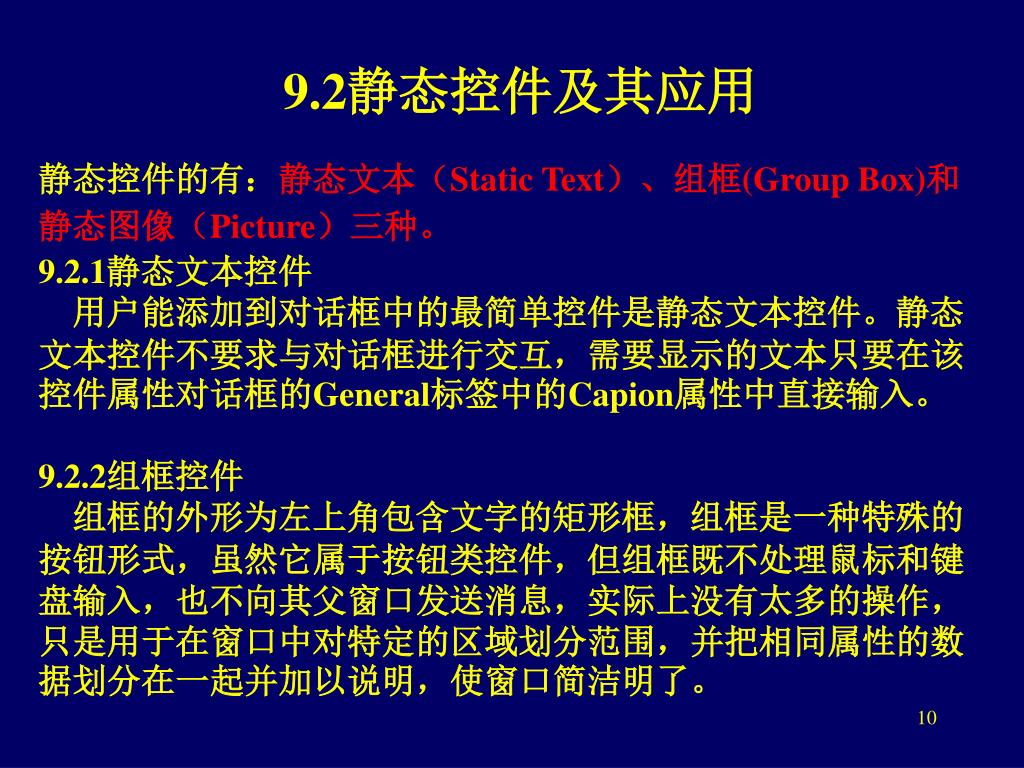 9.2静态控件及其应用

静态控件的有：静态文本（Static Text）、组框(Group Box)和静态图像（Picture）三种。

9.2.1静态文本控件

用户能添加到对话框中的最简单控件是静态文本控件。静态文本控件不要求与对话框进行交互，需要显示的文本只要在该控件属性对话框的General标签中的Capion属性中直接输入。

9.2.2组框控件

组框的外形为左上角包含文字的矩形框，组框是一种特殊的按钮形式，虽然它属于按钮类控件，但组框既不处理鼠标和键盘输入，也不向其父窗口发送消息，实际上没有太多的操作，只是用于在窗口中对特定的区域划分范围，并把相同属性的数据划分在一起并加以说明，使窗口简洁明了。

10